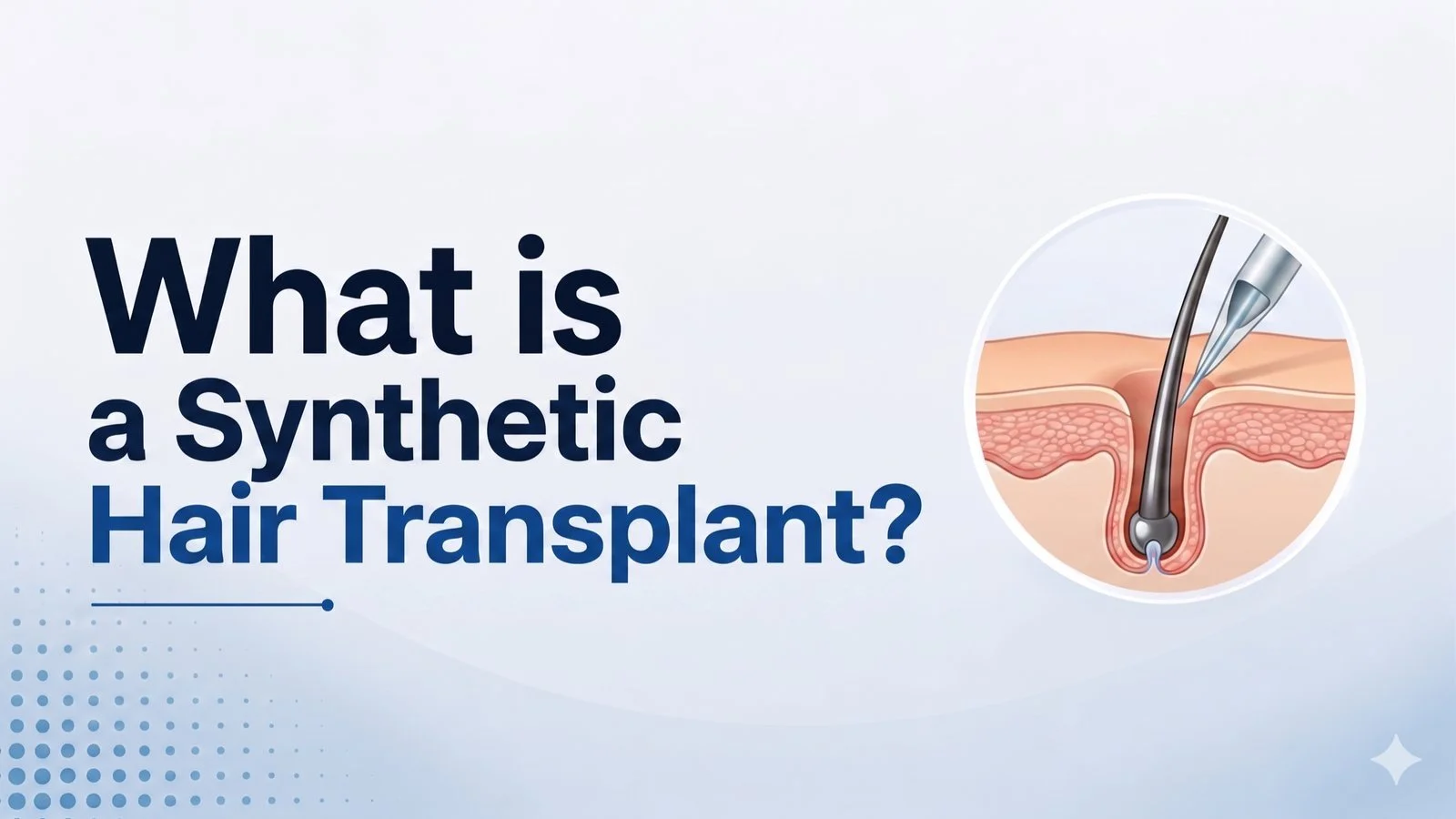 What is
a Synthetic
Hair Transplant?